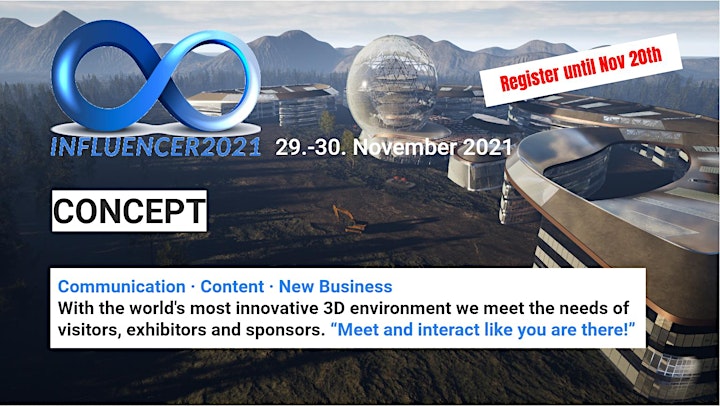 Register until Nov 20th

INFLUENCER2021 29.-30. November 2021

CONCEPT

Communication · Content · New Business
With the world's most innovative 3D environment we meet the needs of visitors, exhibitors and sponsors. "Meet and interact like you are there!"